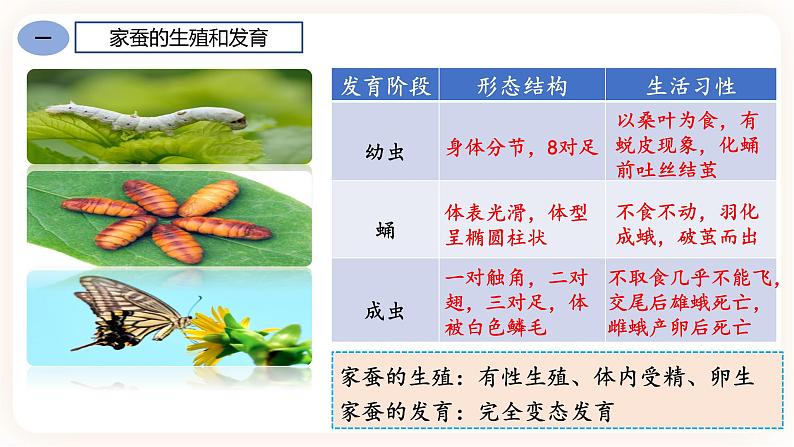 一 家蚕的生殖和发育

| 发育阶段 | 形态结构 | 生活习性 |
|---|---|---|
| 幼虫 | 身体分节，8对足 | 以桑叶为食，有蜕皮现象，化蛹前吐丝结茧 |
| 蛹 | 体表光滑，体型呈椭圆柱状 | 不食不动，羽化成蛾，破茧而出 |
| 成虫 | 一对触角，二对翅，三对足，体被白色鳞毛 | 不取食几乎不能飞，交尾后雄蛾死亡，雌蛾产卵后死亡 |

家蚕的生殖：有性生殖、体内受精、卵生
家蚕的发育：完全变态发育